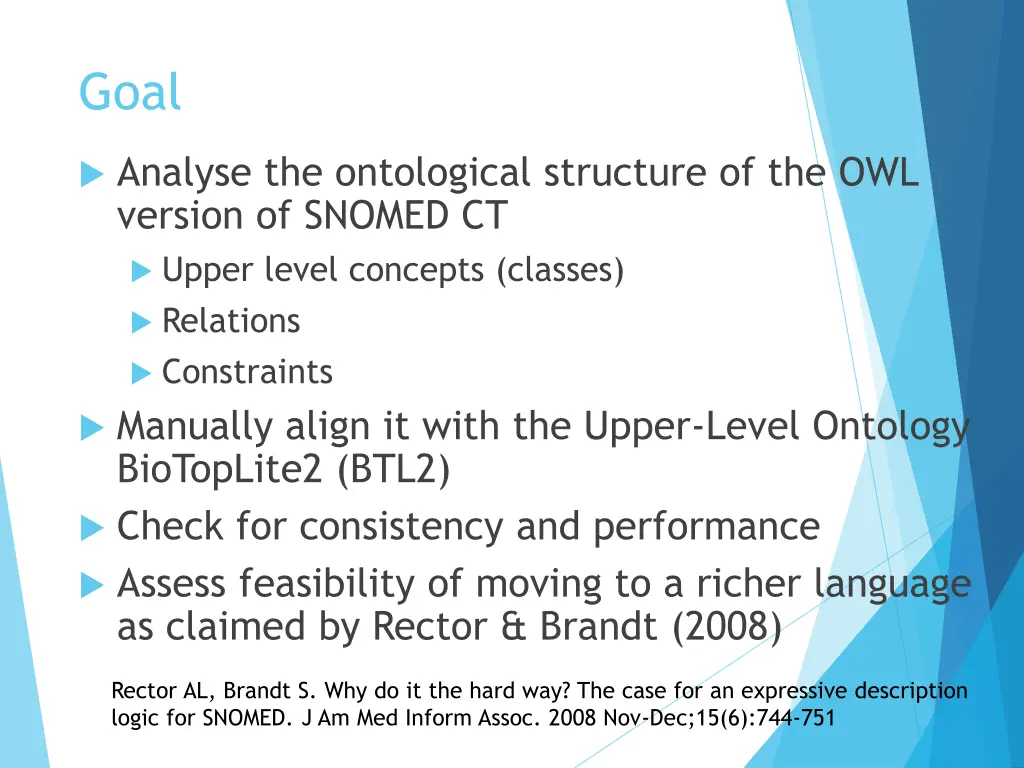 Goal

Analyse the ontological structure of the OWL version of SNOMED CT

Upper level concepts (classes)

Relations

Constraints

Manually align it with the Upper-Level Ontology BioTopLite2 (BTL2)

Check for consistency and performance

Assess feasibility of moving to a richer language as claimed by Rector & Brandt (2008)

Rector AL, Brandt S. Why do it the hard way? The case for an expressive description logic for SNOMED. J Am Med Inform Assoc. 2008 Nov-Dec;15(6):744-751